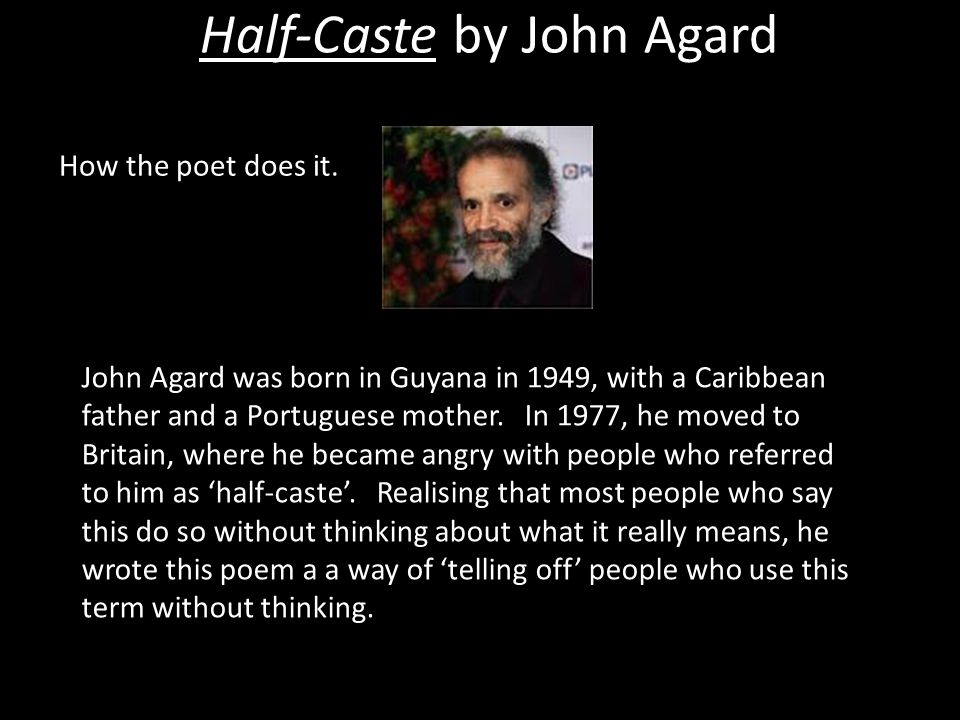 Half-Caste by John Agard

How the poet does it.

John Agard was born in Guyana in 1949, with a Caribbean father and a Portuguese mother. In 1977, he moved to Britain, where he became angry with people who referred to him as ‘half-caste’. Realising that most people who say this do so without thinking about what it really means, he wrote this poem a a way of ‘telling off’ people who use this term without thinking.